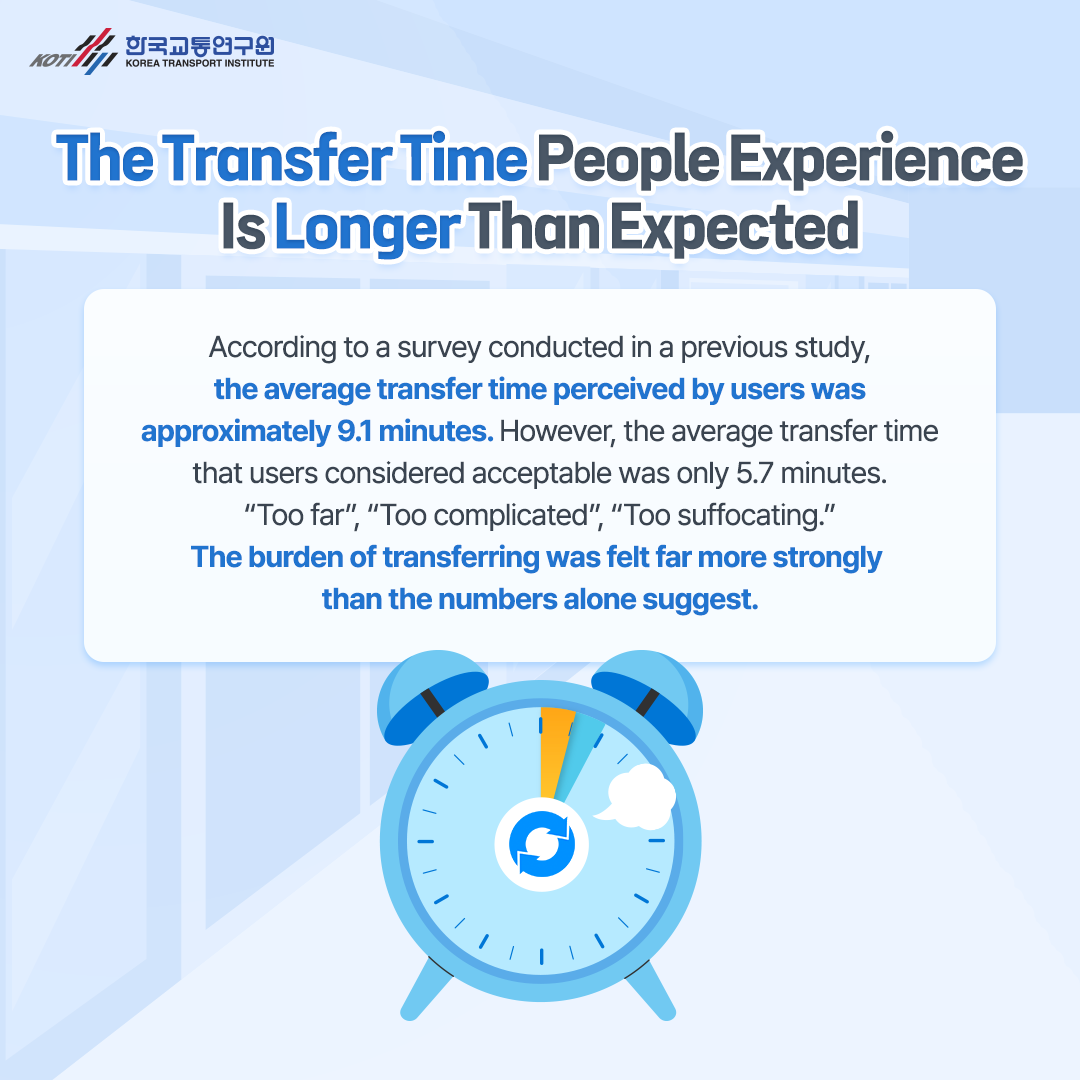 KOTI 한국교통연구원 KOREA TRANSPORT INSTITUTE

The Transfer Time People Experience Is Longer Than Expected

According to a survey conducted in a previous study, the average transfer time perceived by users was approximately 9.1 minutes. However, the average transfer time that users considered acceptable was only 5.7 minutes. “Too far”, “Too complicated”, “Too suffocating.” The burden of transferring was felt far more strongly than the numbers alone suggest.